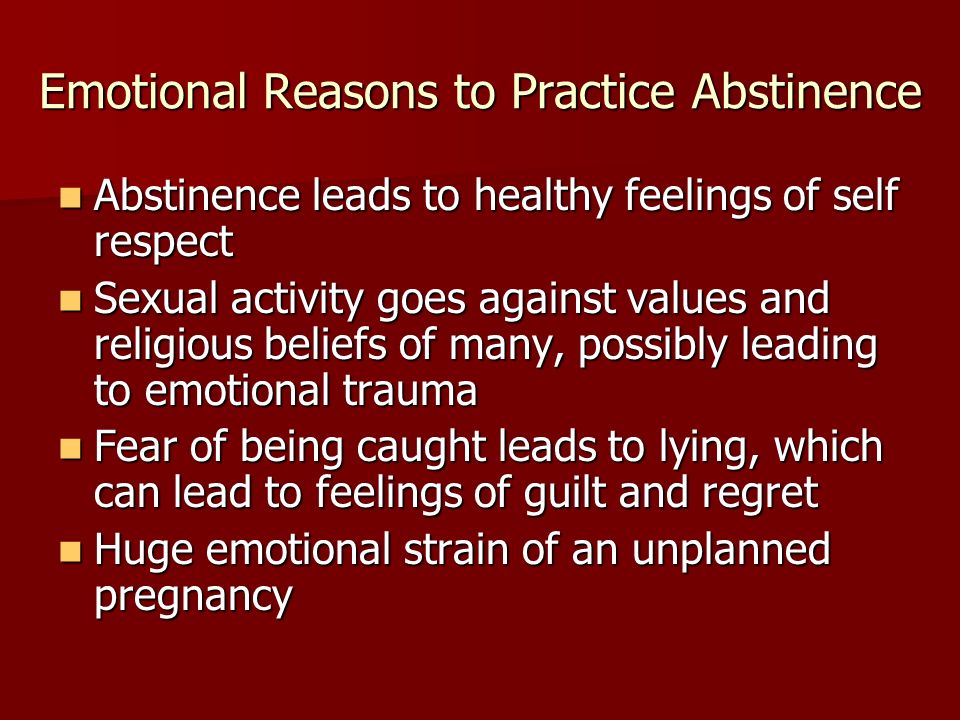 Emotional Reasons to Practice Abstinence

- Abstinence leads to healthy feelings of self respect
- Sexual activity goes against values and religious beliefs of many, possibly leading to emotional trauma
- Fear of being caught leads to lying, which can lead to feelings of guilt and regret
- Huge emotional strain of an unplanned pregnancy